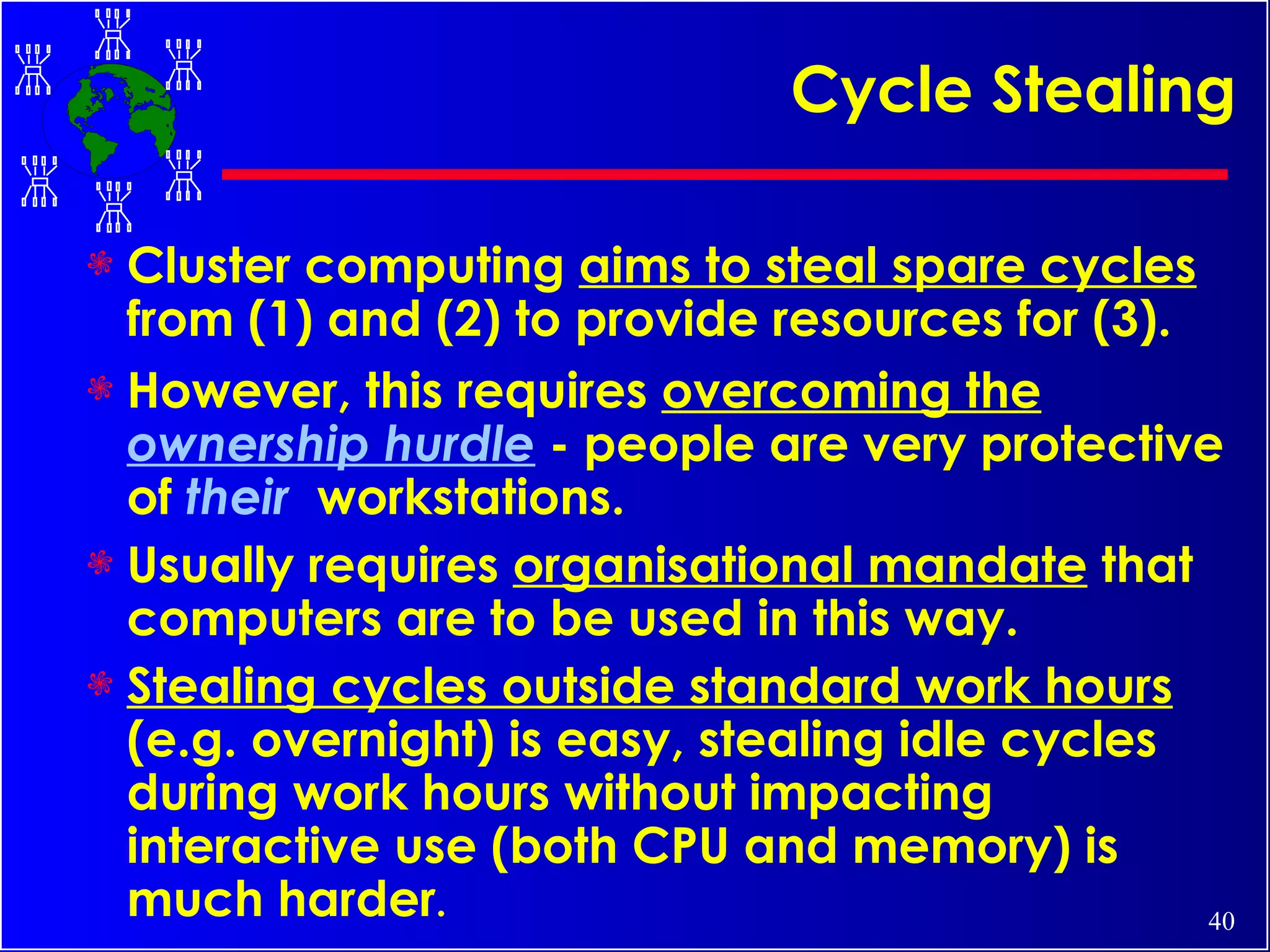 Cycle Stealing

Cluster computing aims to steal spare cycles from (1) and (2) to provide resources for (3).

However, this requires overcoming the ownership hurdle - people are very protective of their workstations.

Usually requires organisational mandate that computers are to be used in this way.

Stealing cycles outside standard work hours (e.g. overnight) is easy, stealing idle cycles during work hours without impacting interactive use (both CPU and memory) is much harder.

40